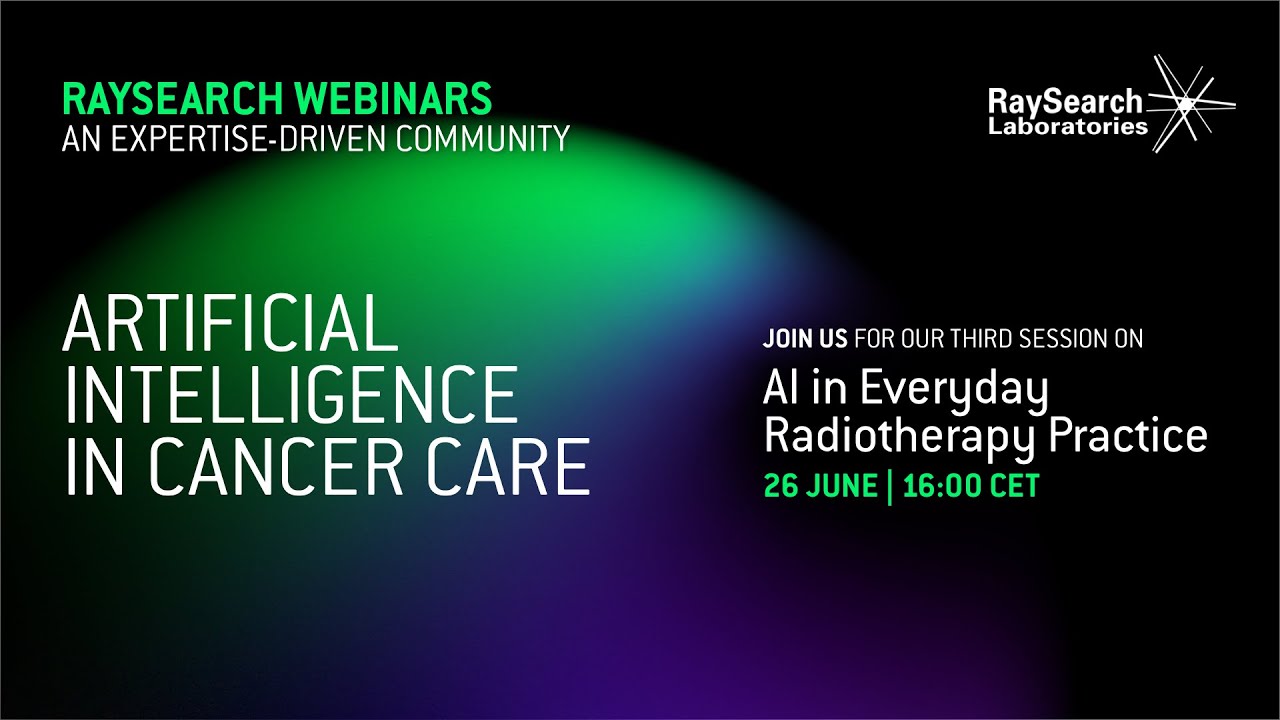 RAYSEARCH WEBINARS
AN EXPERTISE-DRIVEN COMMUNITY

RaySearch Laboratories

ARTIFICIAL INTELLIGENCE IN CANCER CARE

JOIN US FOR OUR THIRD SESSION ON
AI in Everyday Radiotherapy Practice
26 JUNE | 16:00 CET